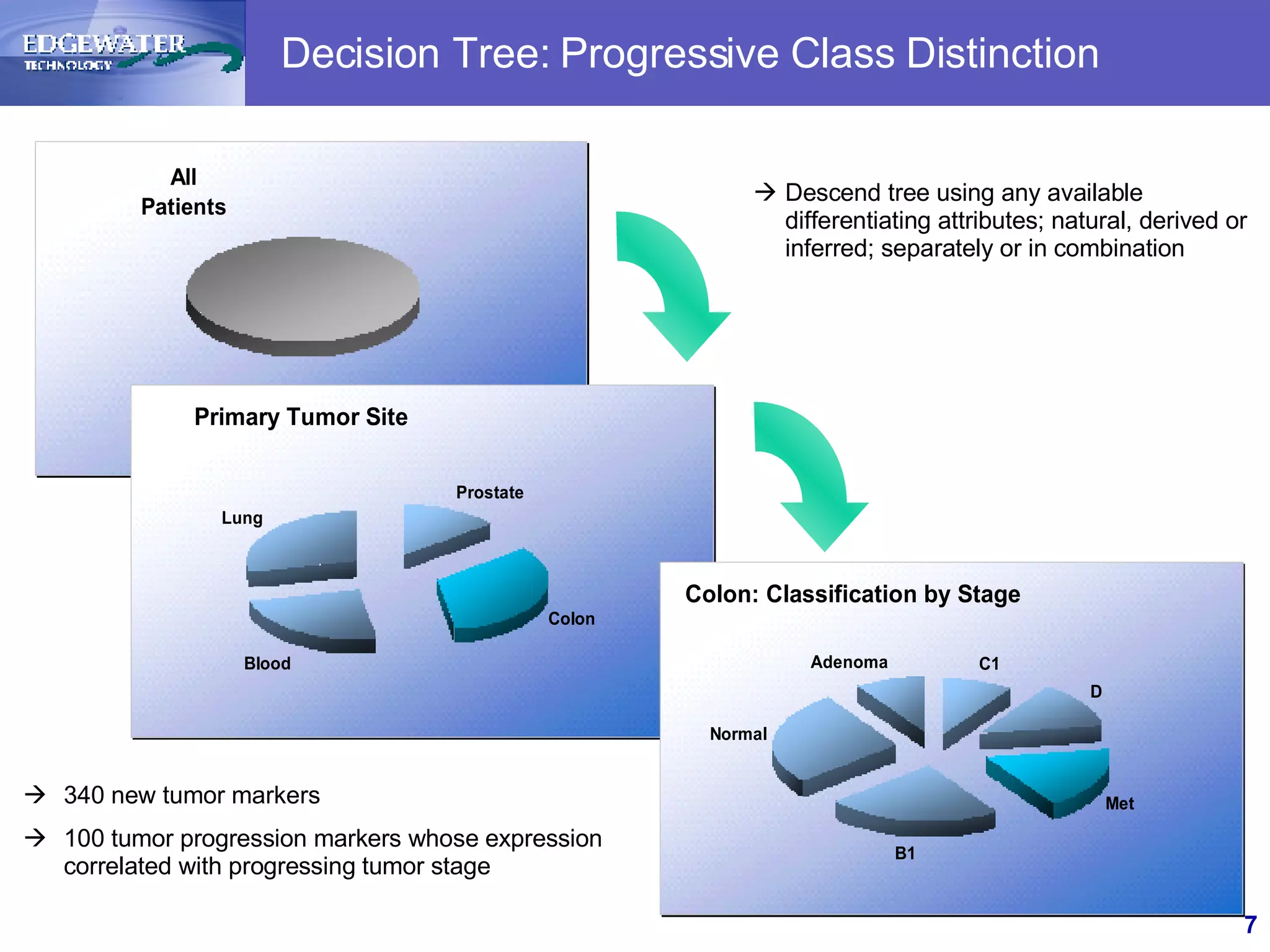 EDGEWATER TECHNOLOGY

Decision Tree: Progressive Class Distinction

All Patients

→ Descend tree using any available differentiating attributes; natural, derived or inferred; separately or in combination

Primary Tumor Site

Prostate

Lung

Colon

Blood

Colon: Classification by Stage

Adenoma

C1

D

Normal

Met

B1

→ 340 new tumor markers

→ 100 tumor progression markers whose expression correlated with progressing tumor stage

7